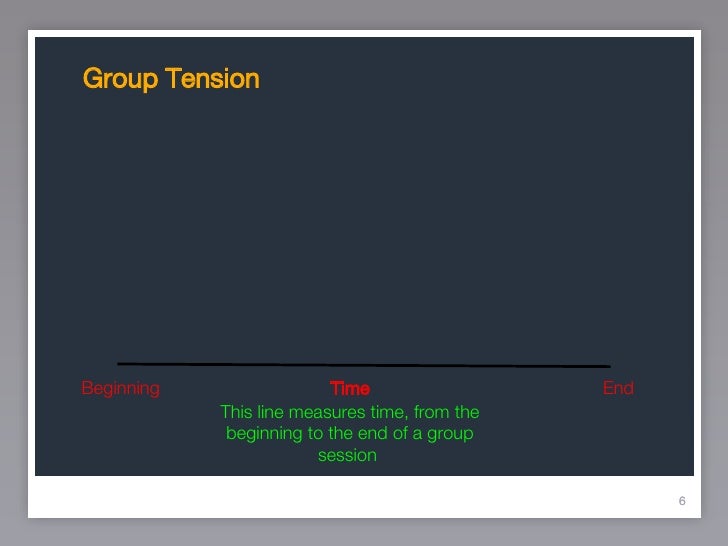 Group Tension

Beginning Time End

This line measures time, from the beginning to the end of a group session

6